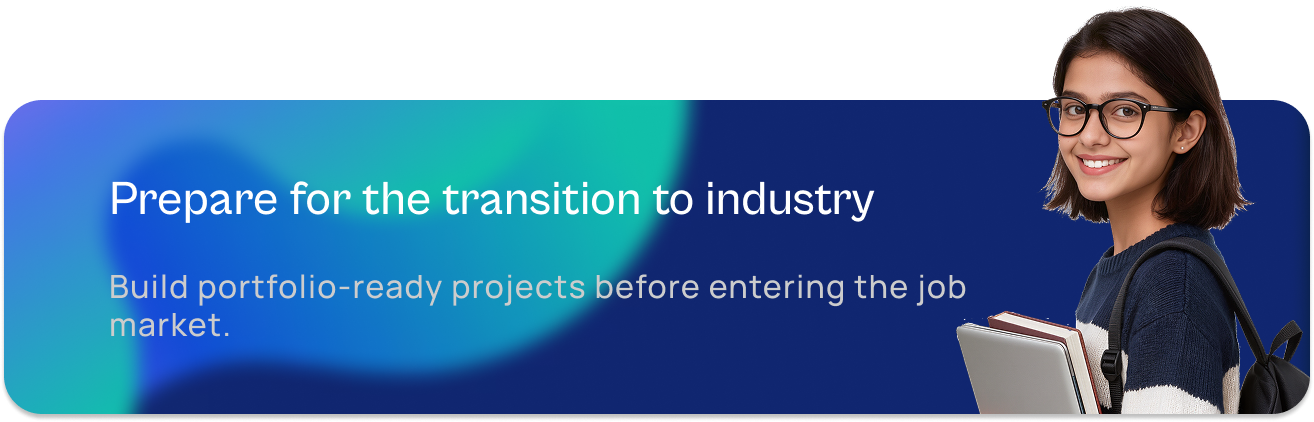 Prepare for the transition to industry

Build portfolio-ready projects before entering the job market.